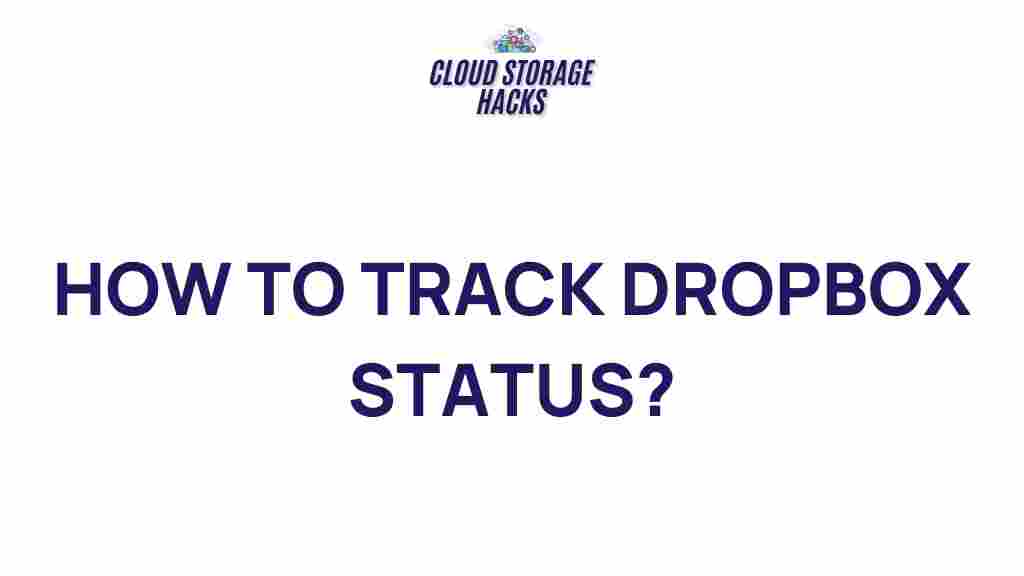 CLOUD STORAGE HACKS

HOW TO TRACK DROPBOX STATUS?